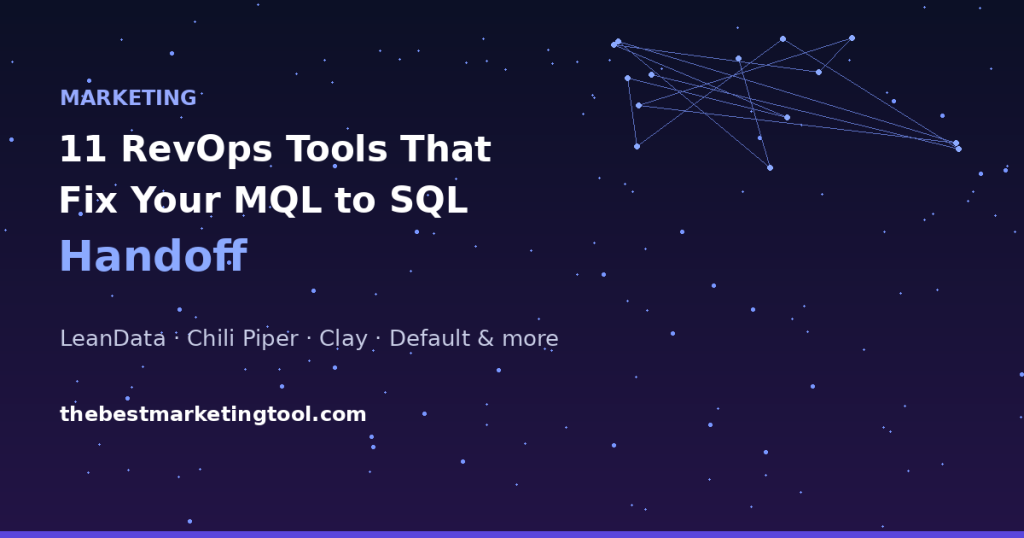 MARKETING

11 RevOps Tools That Fix Your MQL to SQL Handoff

LeanData · Chili Piper · Clay · Default & more

thebestmarketingtool.com